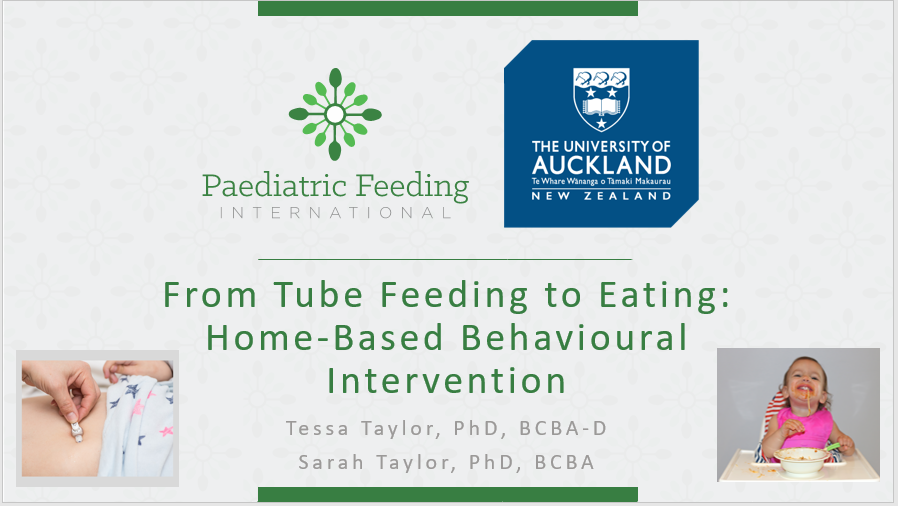 Paediatric Feeding
INTERNATIONAL

THE UNIVERSITY OF
AUCKLAND
Te Whare Wānanga o Tāmaki Makaurau
NEW ZEALAND

From Tube Feeding to Eating: Home-Based Behavioural Intervention

Tessa Taylor, PhD, BCBA-D
Sarah Taylor, PhD, BCBA